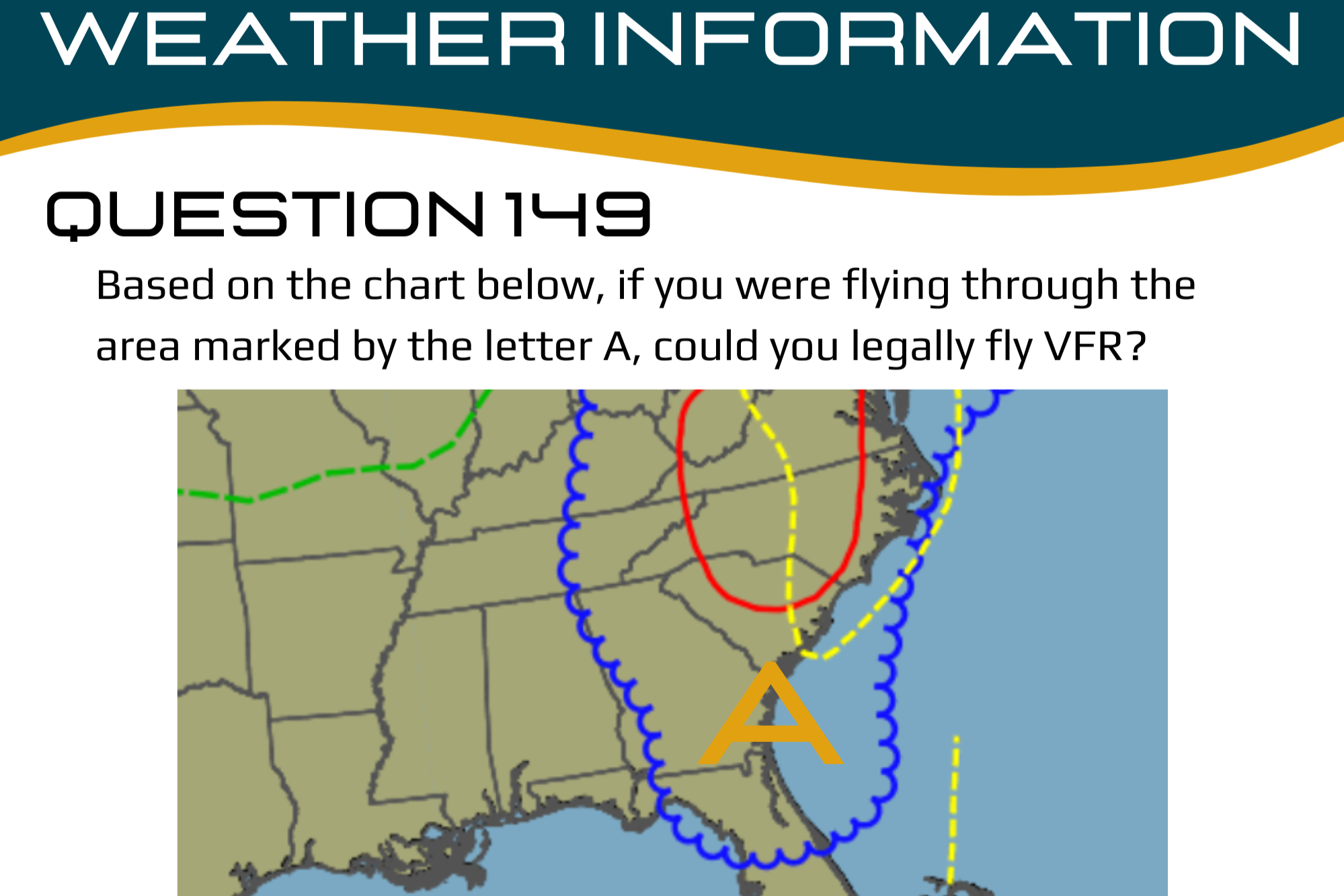 WEATHER INFORMATION

QUESTION 149

Based on the chart below, if you were flying through the area marked by the letter A, could you legally fly VFR?

A